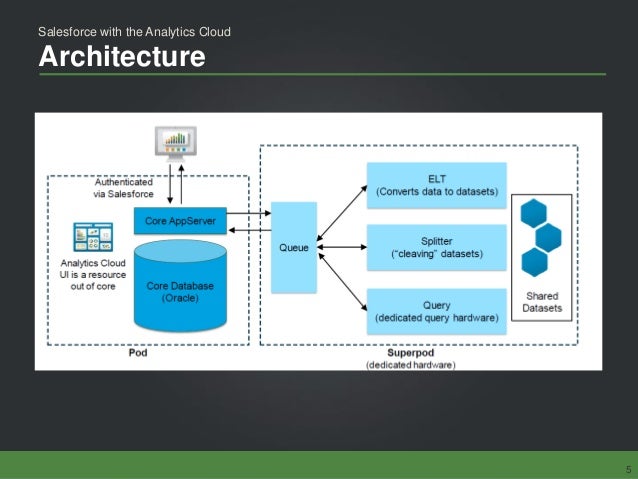 Salesforce with the Analytics Cloud
Architecture

Authenticated via Salesforce

Core AppServer

Analytics Cloud UI is a resource out of core

Core Database (Oracle)

Pod

Queue

ELT
(Converts data to datasets)

Splitter
("cleaving" datasets)

Query
(dedicated query hardware)

Shared Datasets

Superpod
(dedicated hardware)

5